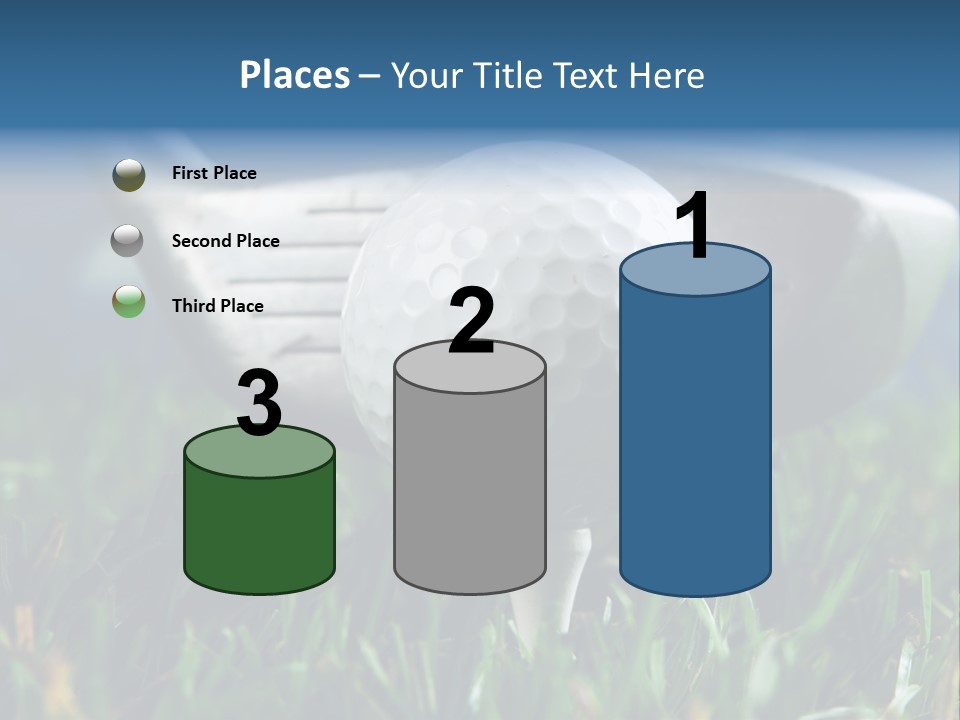 Places – Your Title Text Here

First Place

Second Place

Third Place

3

2

1